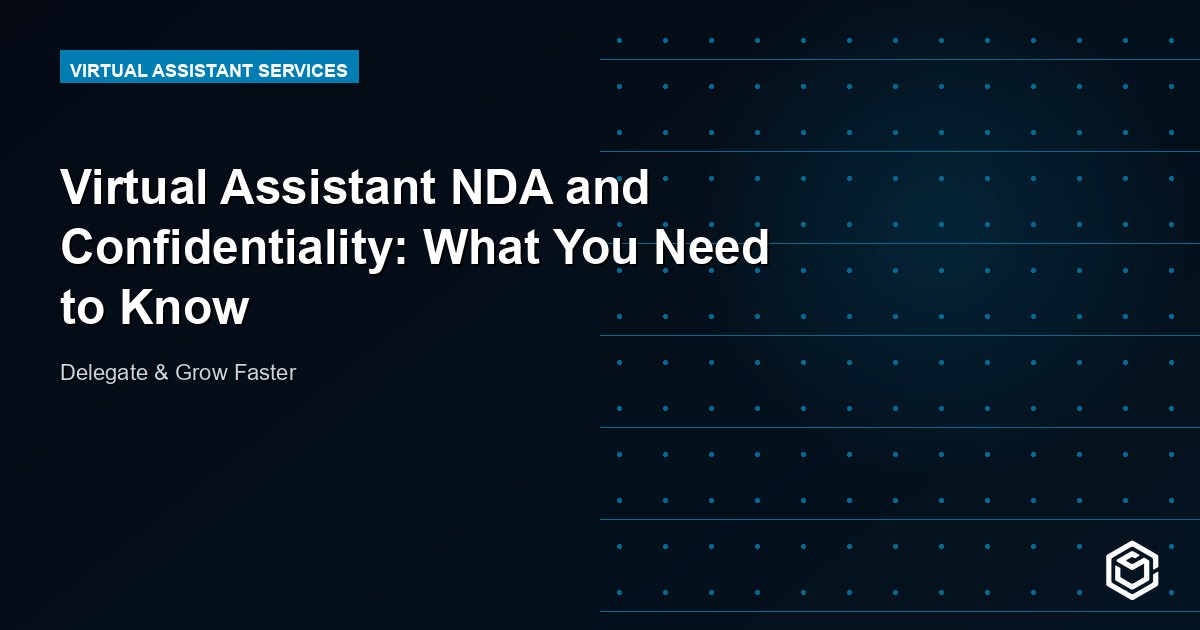 VIRTUAL ASSISTANT SERVICES

Virtual Assistant NDA and Confidentiality: What You Need to Know

Delegate & Grow Faster